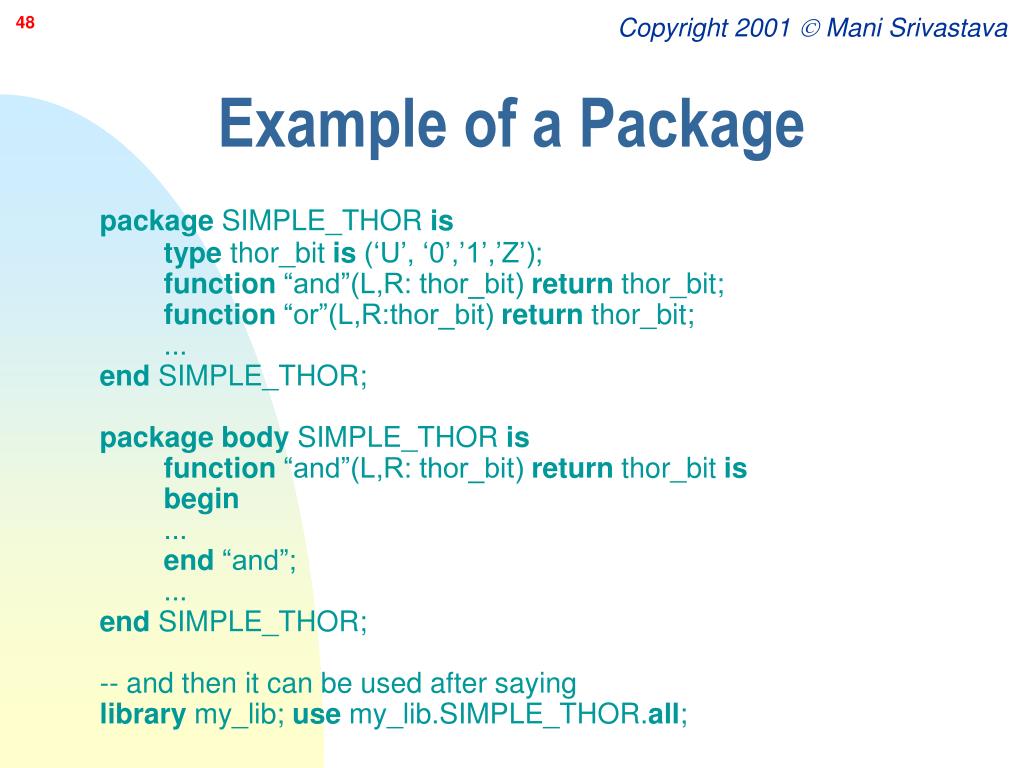 48

Copyright 2001 © Mani Srivastava

Example of a Package

package SIMPLE_THOR is
type thor_bit is (‘U’, ‘0’,’1’,’Z’);
function “and”(L,R: thor_bit) return thor_bit;
function “or”(L,R:thor_bit) return thor_bit;
...
end SIMPLE_THOR;

package body SIMPLE_THOR is
function “and”(L,R: thor_bit) return thor_bit is
begin
...
end “and”;
...
end SIMPLE_THOR;

-- and then it can be used after saying
library my_lib; use my_lib.SIMPLE_THOR.all;